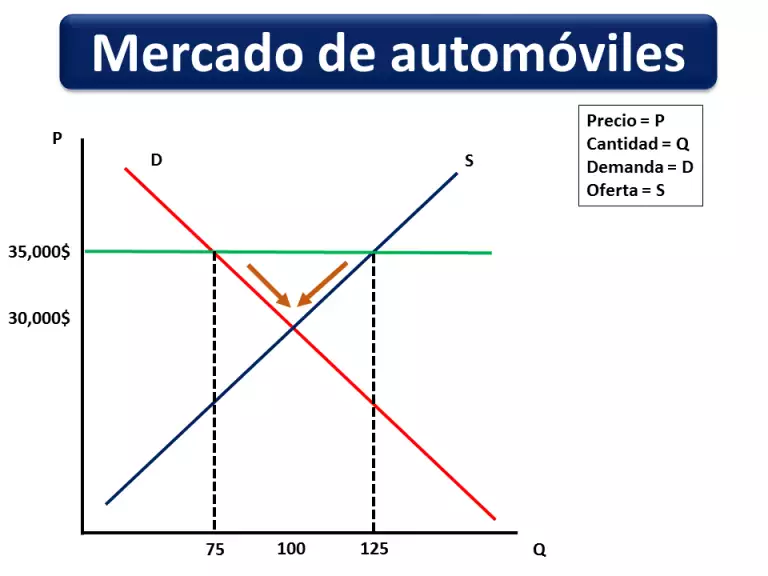 Mercado de automóviles

Precio = P
Cantidad = Q
Demanda = D
Oferta = S

P
D
S
35,000$
30,000$
75
100
125
Q